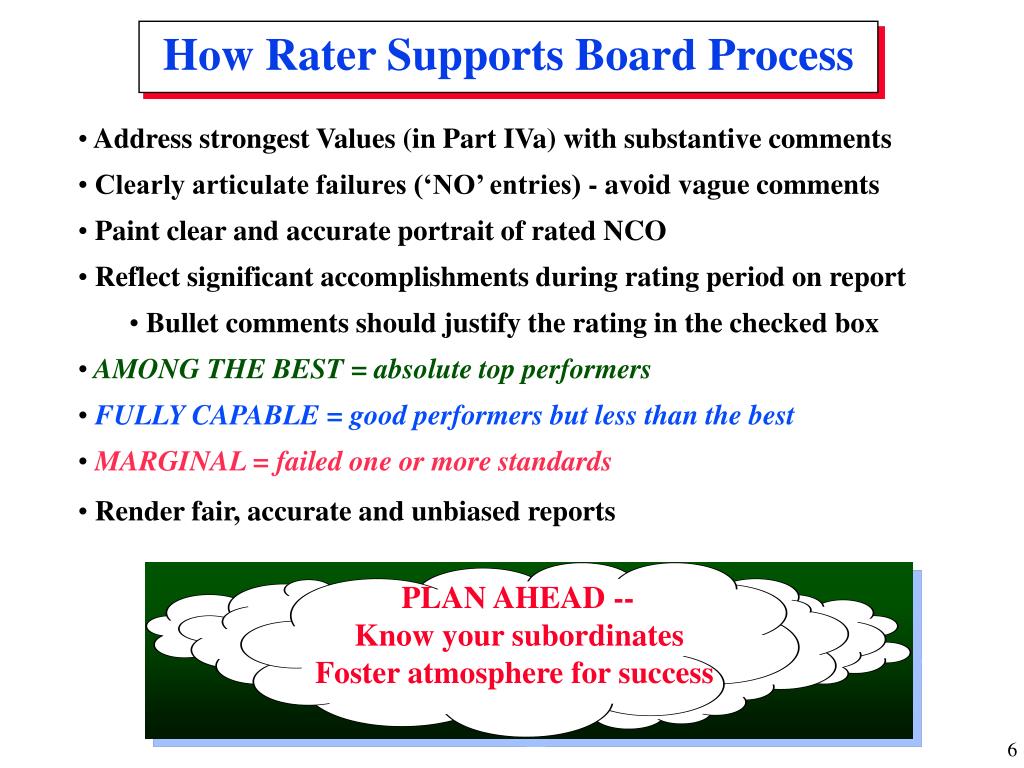 How Rater Supports Board Process

• Address strongest Values (in Part IVa) with substantive comments

• Clearly articulate failures (‘NO’ entries) - avoid vague comments

• Paint clear and accurate portrait of rated NCO

• Reflect significant accomplishments during rating period on report

• Bullet comments should justify the rating in the checked box

• AMONG THE BEST = absolute top performers

• FULLY CAPABLE = good performers but less than the best

• MARGINAL = failed one or more standards

• Render fair, accurate and unbiased reports

PLAN AHEAD --
Know your subordinates
Foster atmosphere for success

6